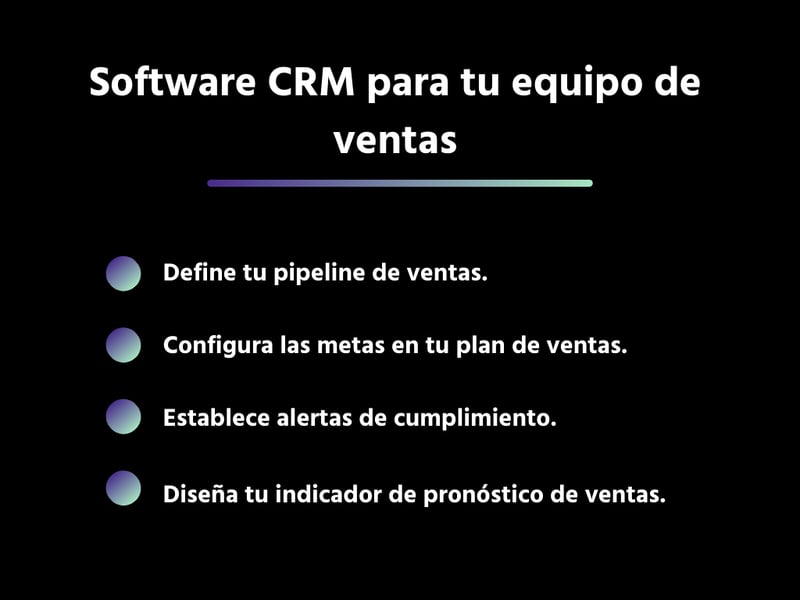 Software CRM para tu equipo de ventas

Define tu pipeline de ventas.

Configura las metas en tu plan de ventas.

Establece alertas de cumplimiento.

Diseña tu indicador de pronóstico de ventas.